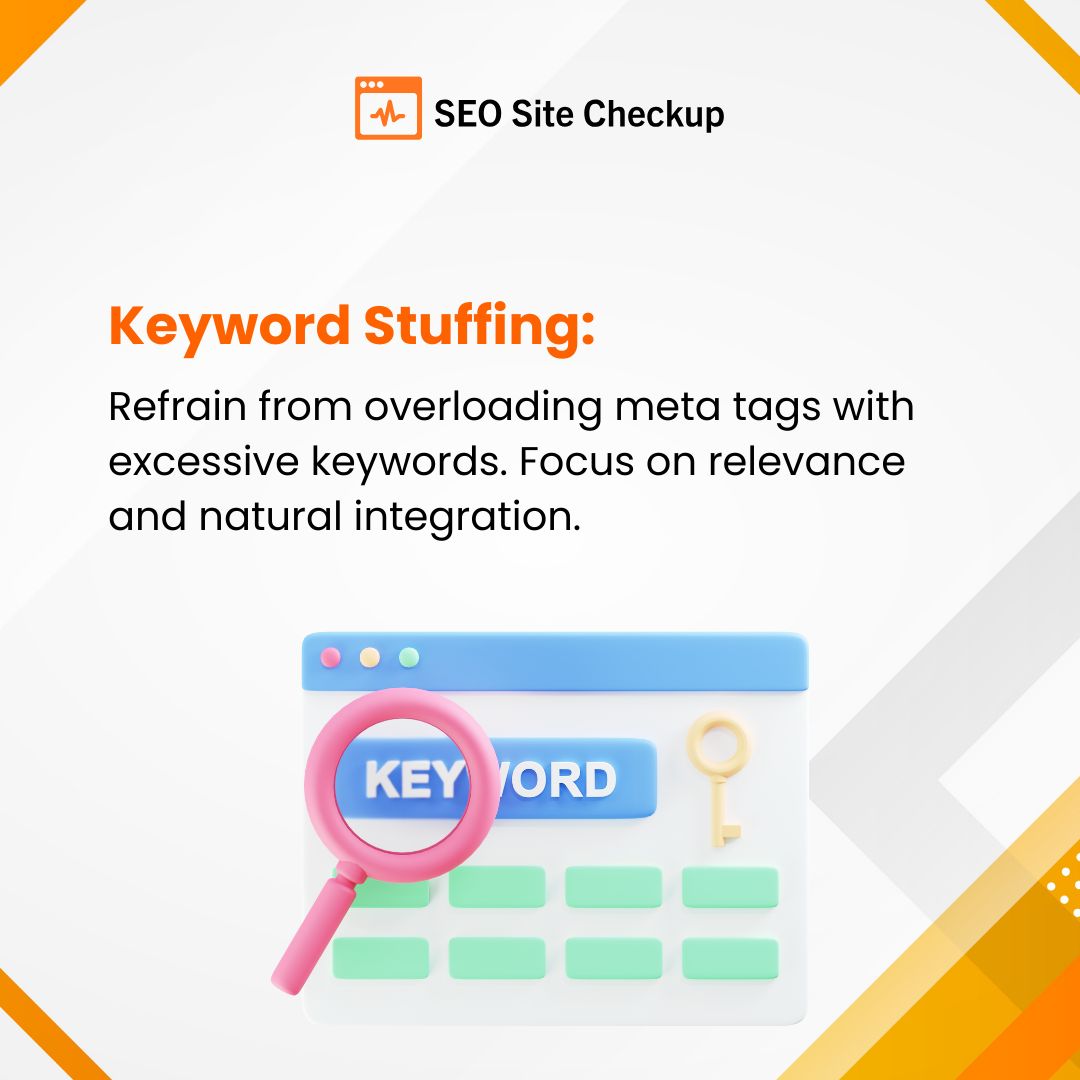 SEO Site Checkup

Keyword Stuffing:

Refrain from overloading meta tags with excessive keywords. Focus on relevance and natural integration.

KEYWORD